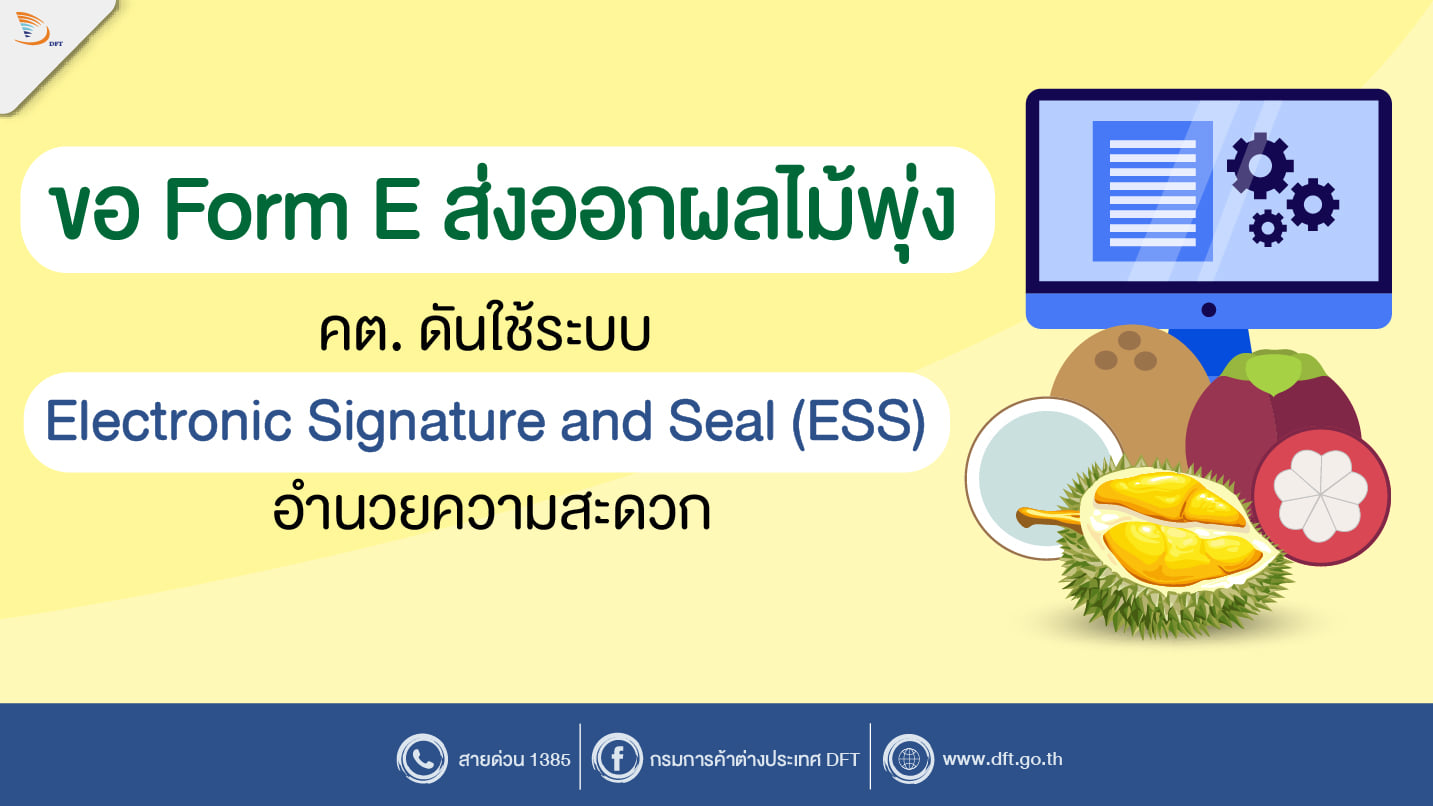 DFT

ขอ Form E ส่งออกผลไม้พุ่ง

คต. ดันใช้ระบบ

Electronic Signature and Seal (ESS)

อำนวยความสะดวก

สายด่วน 1385

กรมการค้าต่างประเทศ DFT

www.dft.go.th